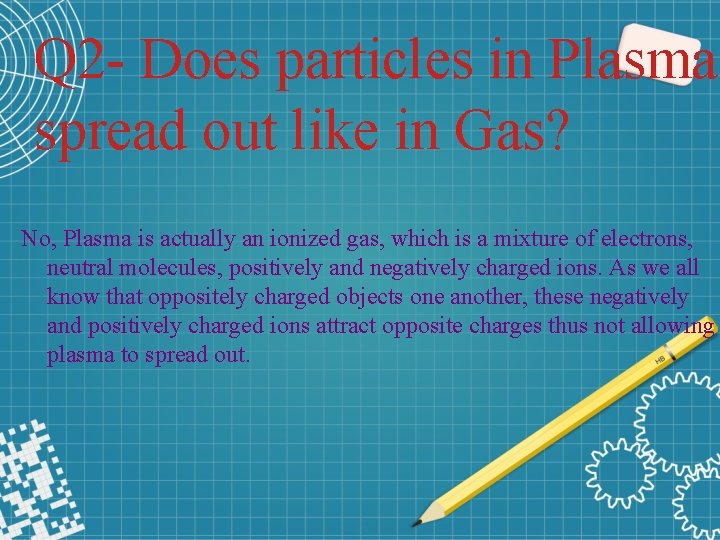 Q2- Does particles in Plasma spread out like in Gas?

No, Plasma is actually an ionized gas, which is a mixture of electrons, neutral molecules, positively and negatively charged ions. As we all know that oppositely charged objects one another, these negatively and positively charged ions attract opposite charges thus not allowing plasma to spread out.

HB